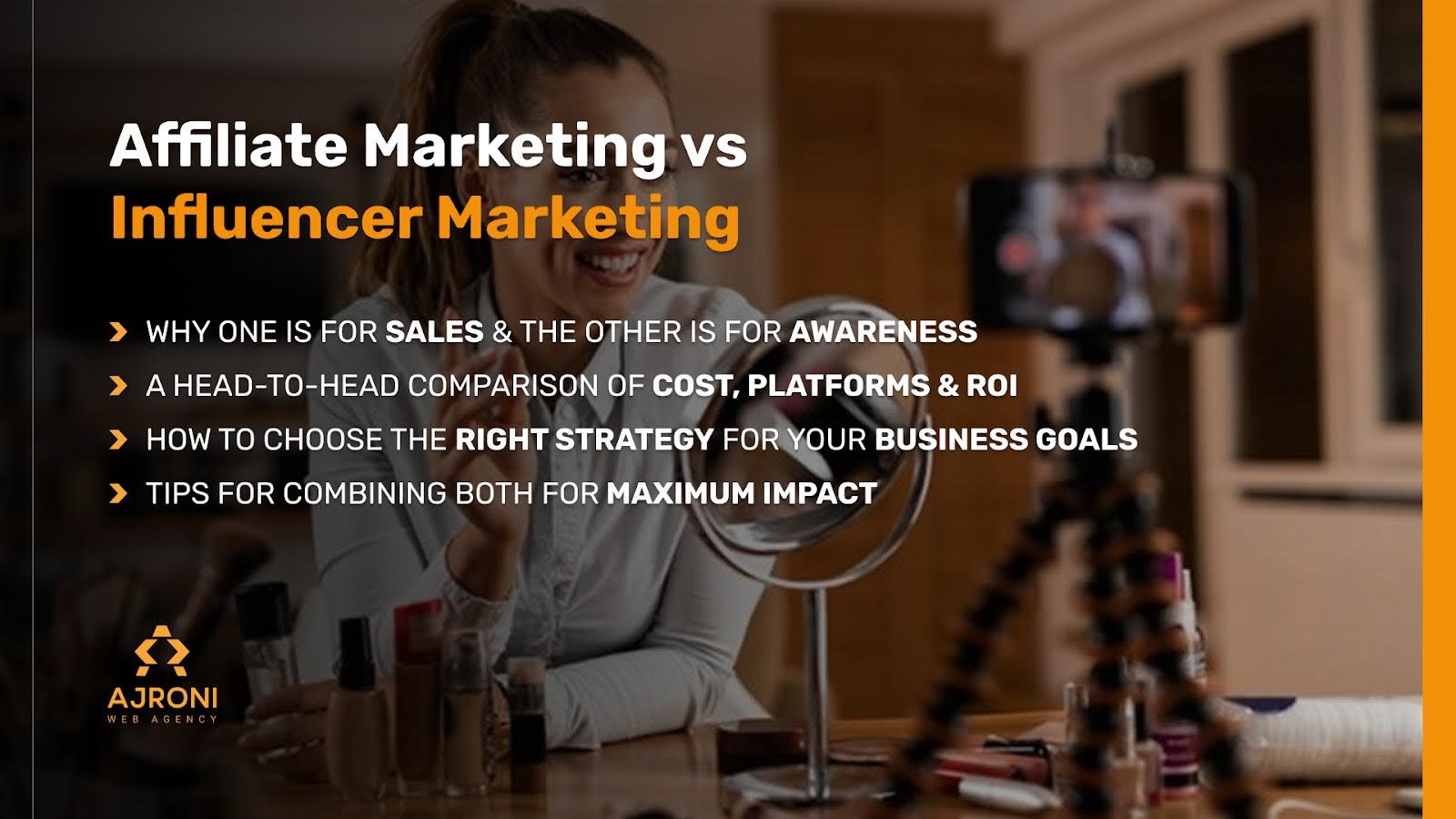 Affiliate Marketing vs
Influencer Marketing

WHY ONE IS FOR SALES & THE OTHER IS FOR AWARENESS
A HEAD-TO-HEAD COMPARISON OF COST, PLATFORMS & ROI
HOW TO CHOOSE THE RIGHT STRATEGY FOR YOUR BUSINESS GOALS
TIPS FOR COMBINING BOTH FOR MAXIMUM IMPACT

AJRONI
WEB AGENCY